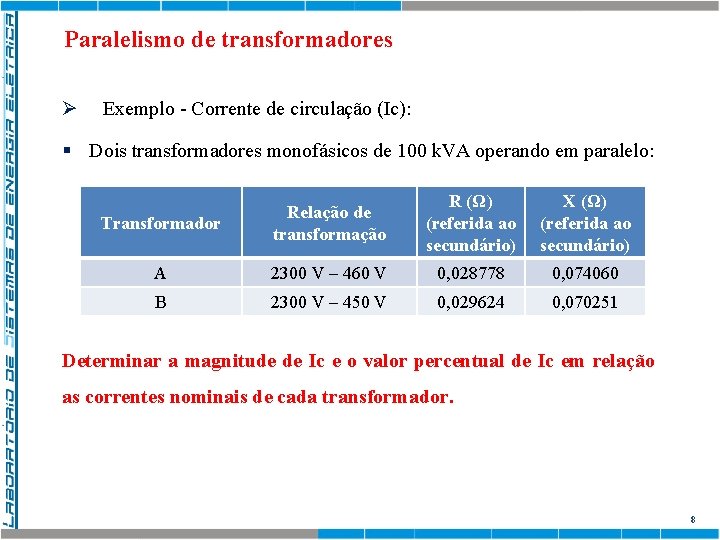 LABORATÓRIO DE SISTEMAS DE ENERGIA ELÉTRICA

Paralelismo de transformadores

➢ Exemplo - Corrente de circulação (Ic):

▪ Dois transformadores monofásicos de 100 kVA operando em paralelo:

| Transformador | Relação de transformação | R (Ω) (referida ao secundário) | X (Ω) (referida ao secundário) |
|---|---|---|---|
| A | 2300 V – 460 V | 0,028778 | 0,074060 |
| B | 2300 V – 450 V | 0,029624 | 0,070251 |

Determinar a magnitude de Ic e o valor percentual de Ic em relação as correntes nominais de cada transformador.

8